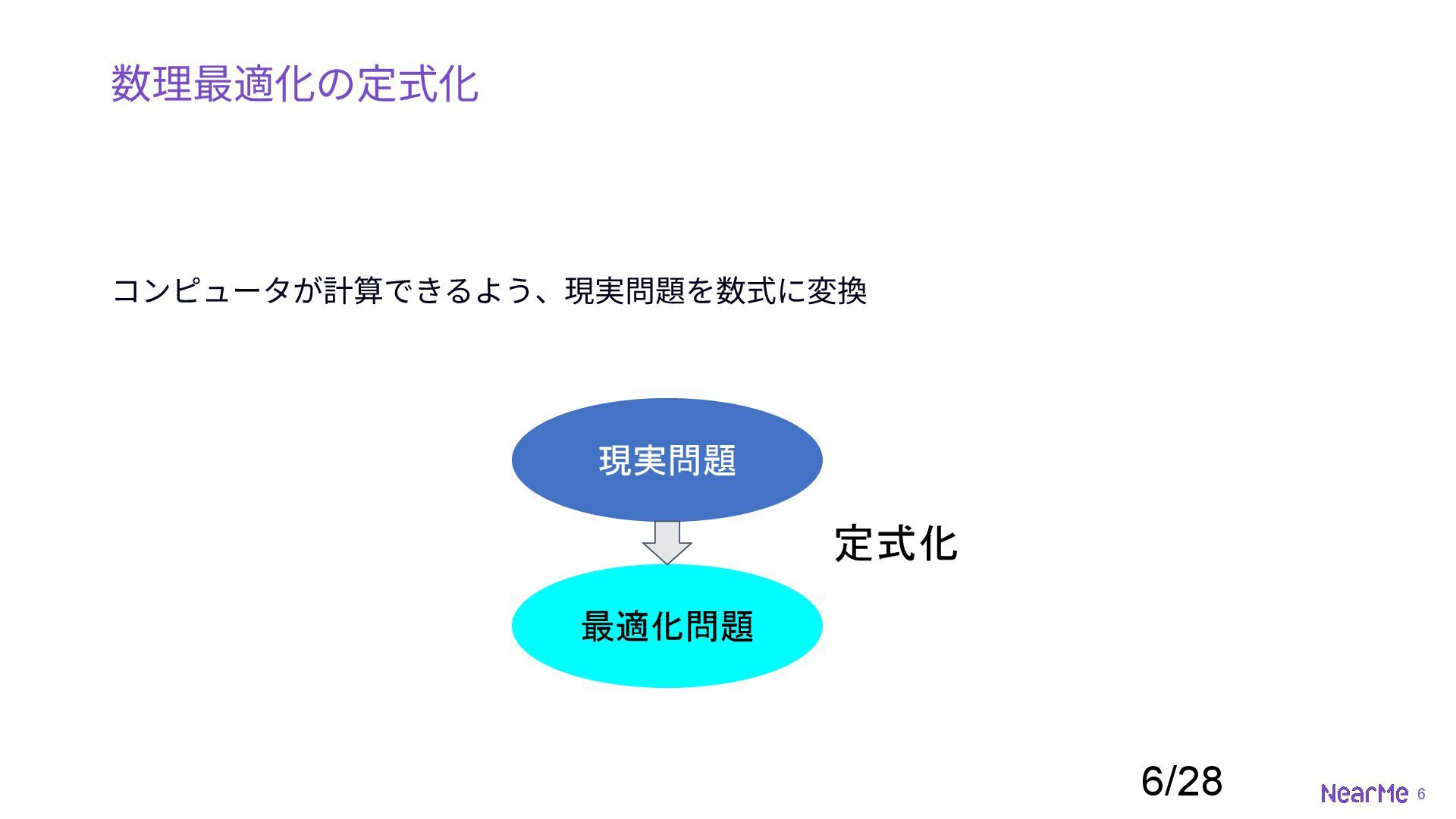 数理最適化の定式化

コンピュータが計算できるよう、現実問題を数式に変換

現実問題

定式化

最適化問題

6/28

NearMe 6